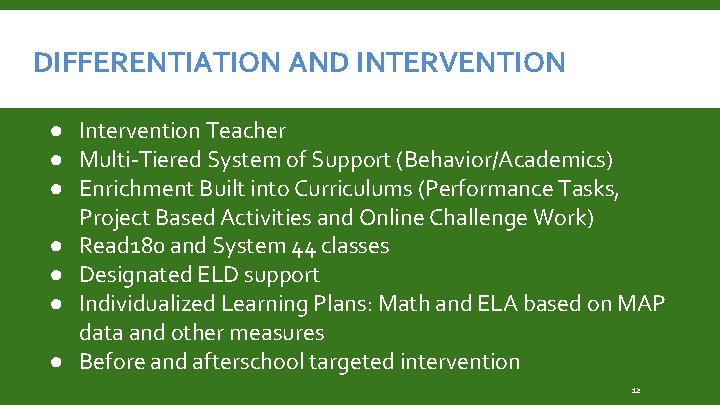 DIFFERENTIATION AND INTERVENTION

● Intervention Teacher
● Multi-Tiered System of Support (Behavior/Academics)
● Enrichment Built into Curriculums (Performance Tasks, Project Based Activities and Online Challenge Work)
● Read180 and System 44 classes
● Designated ELD support
● Individualized Learning Plans: Math and ELA based on MAP data and other measures
● Before and afterschool targeted intervention

12